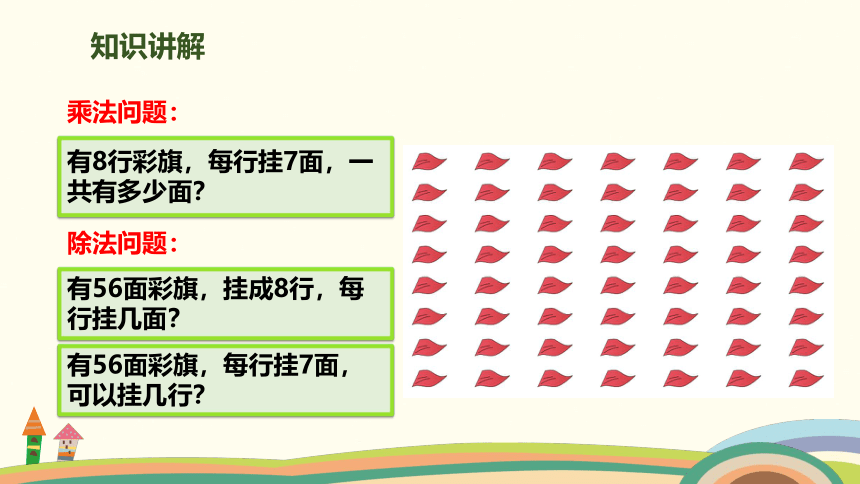 知识讲解

乘法问题：

有8行彩旗，每行挂7面，一共有多少面？

除法问题：

有56面彩旗，挂成8行，每行挂几面？

有56面彩旗，每行挂7面，可以挂几行？